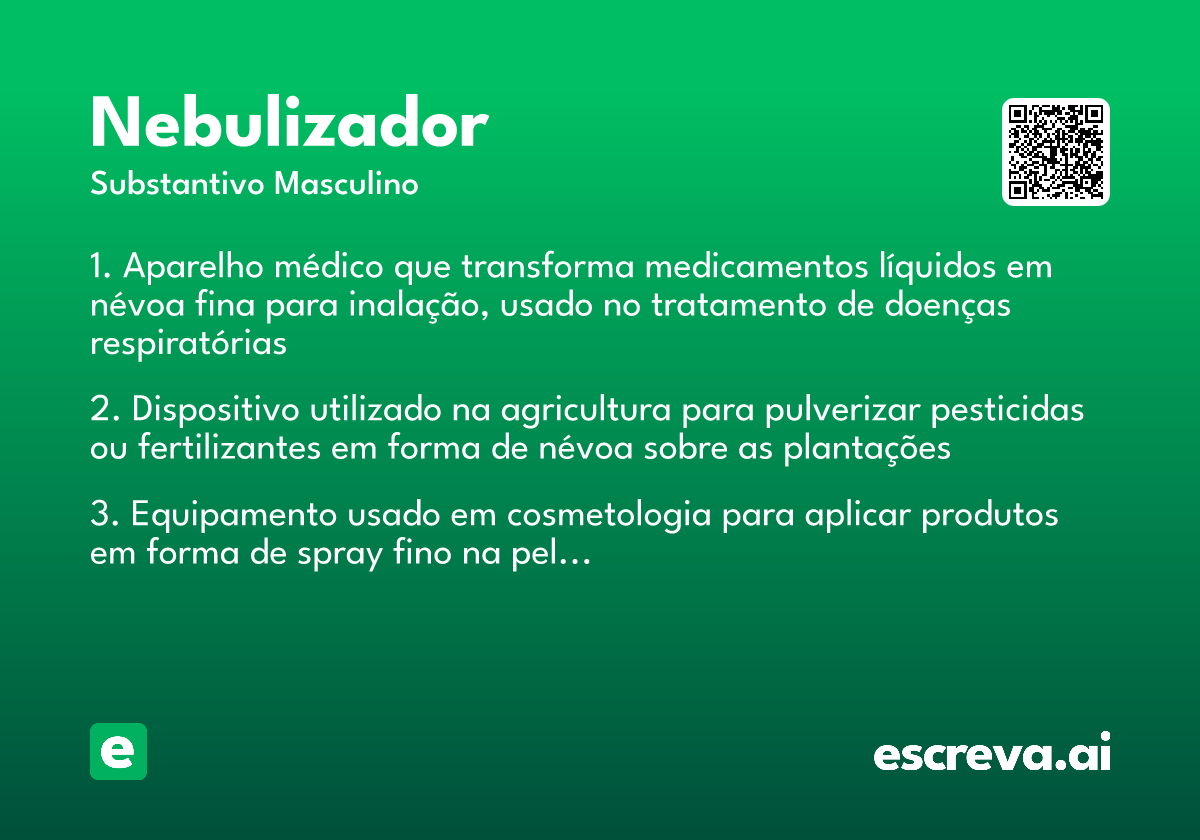 Nebulizador
Substantivo Masculino

1. Aparelho médico que transforma medicamentos líquidos em névoa fina para inalação, usado no tratamento de doenças respiratórias

2. Dispositivo utilizado na agricultura para pulverizar pesticidas ou fertilizantes em forma de névoa sobre as plantações

3. Equipamento usado em cosmetologia para aplicar produtos em forma de spray fino na pel...

e

escreva.ai